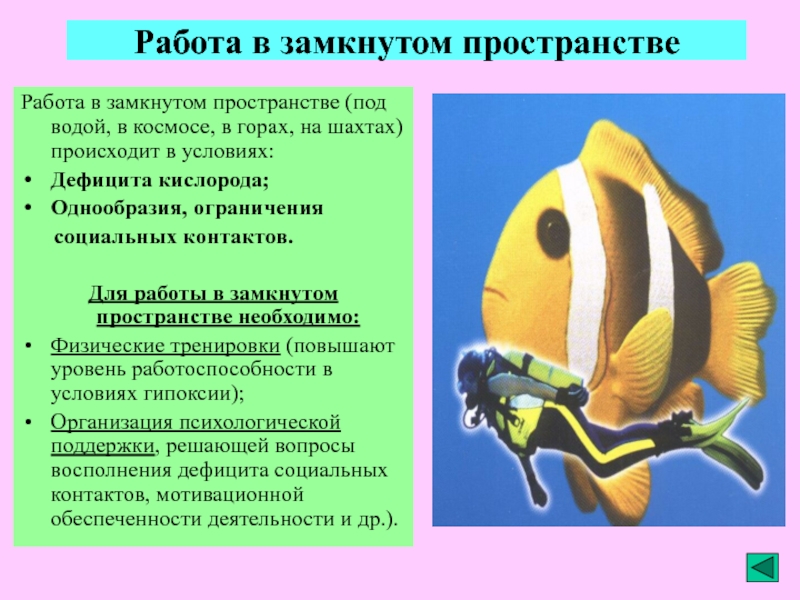 Работа в замкнутом пространстве

Работа в замкнутом пространстве (под водой, в космосе, в горах, на шахтах) происходит в условиях:

• Дефицита кислорода;
• Однообразия, ограничения социальных контактов.

Для работы в замкнутом пространстве необходимо:

• Физические тренировки (повышают уровень работоспособности в условиях гипоксии);
• Организация психологической поддержки, решающей вопросы восполнения дефицита социальных контактов, мотивационной обеспеченности деятельности и др.).